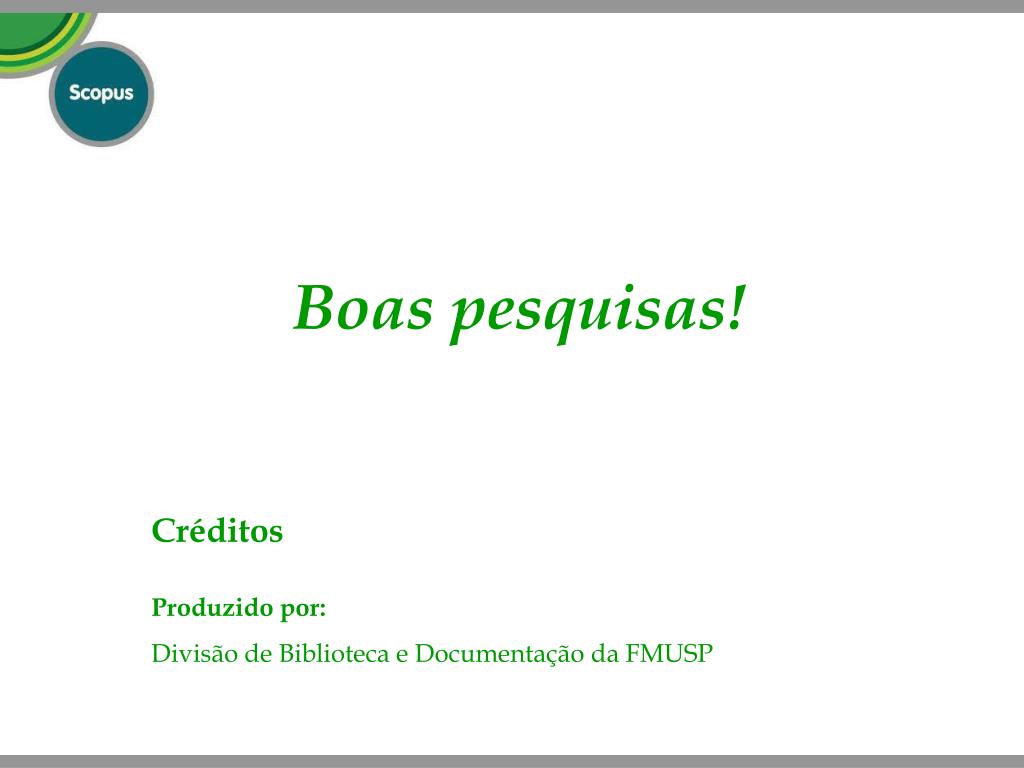 Scopus

Boas pesquisas!

Créditos

Produzido por:

Divisão de Biblioteca e Documentação da FMUSP